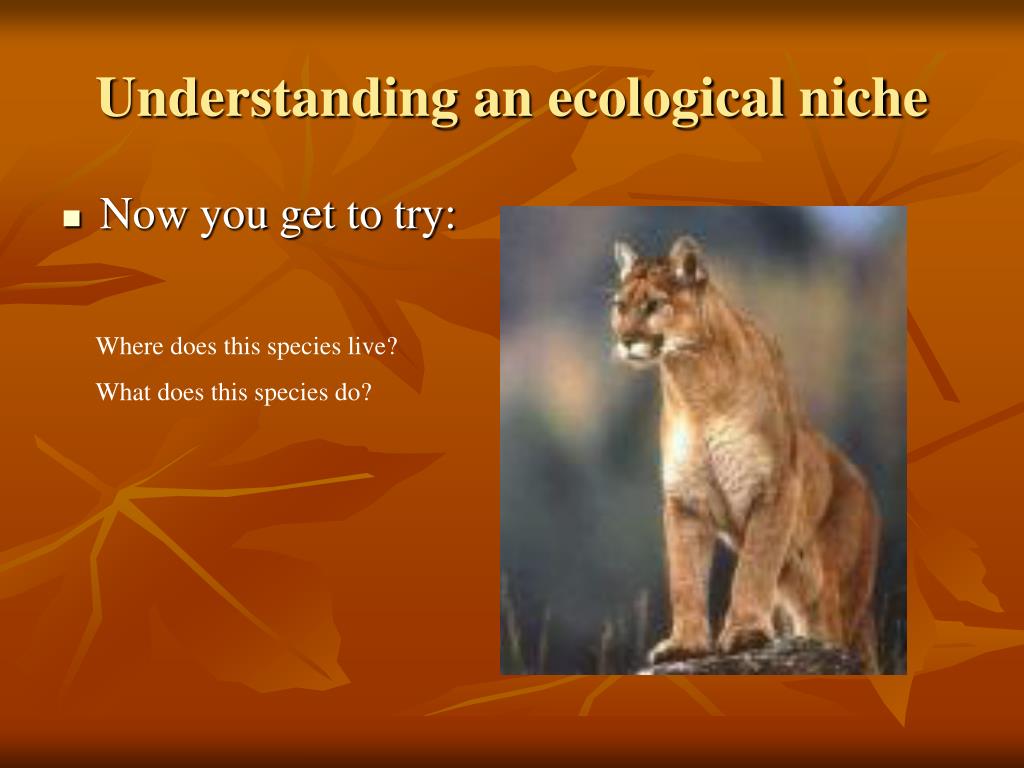 Understanding an ecological niche

Now you get to try:

Where does this species live?

What does this species do?